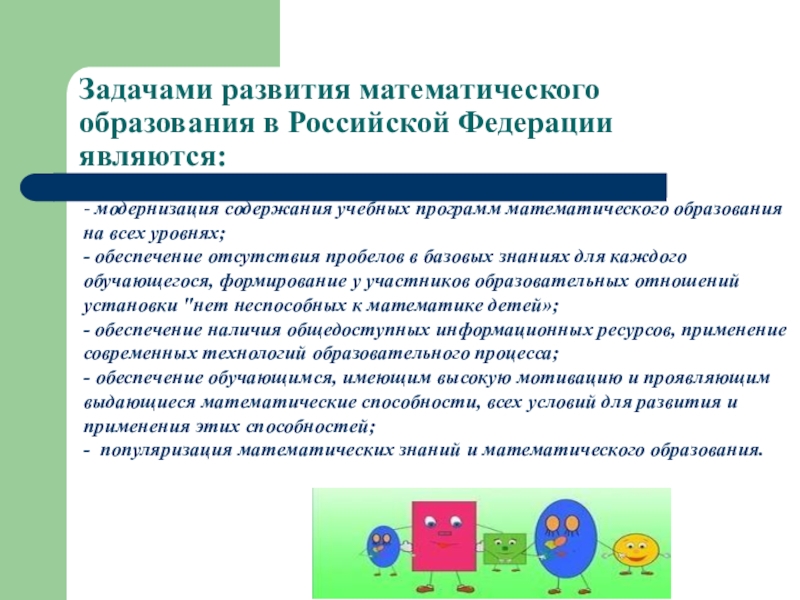 Задачами развития математического образования в Российской Федерации являются:

- модернизация содержания учебных программ математического образования на всех уровнях;
- обеспечение отсутствия пробелов в базовых знаниях для каждого обучающегося, формирование у участников образовательных отношений установки "нет неспособных к математике детей»;
- обеспечение наличия общедоступных информационных ресурсов, применение современных технологий образовательного процесса;
- обеспечение обучающимся, имеющим высокую мотивацию и проявляющим выдающиеся математические способности, всех условий для развития и применения этих способностей;
- популяризация математических знаний и математического образования.